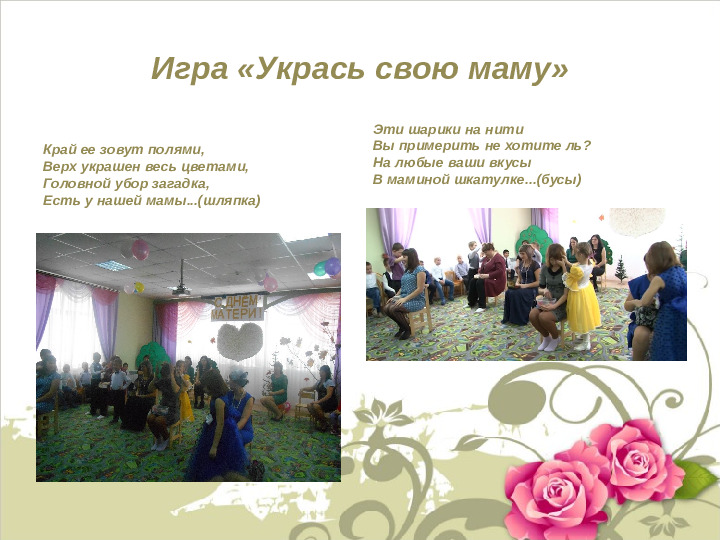 Игра «Укрась свою маму»

Край ее зовут полями,
Верх украшен весь цветами,
Головной убор загадка,
Есть у нашей мамы...(шляпка)

Эти шарики на нити
Вы примерить не хотите ль?
На любые ваши вкусы
В маминой шкатулке...(бусы)

С ДНЕМ МАТЕРИ!